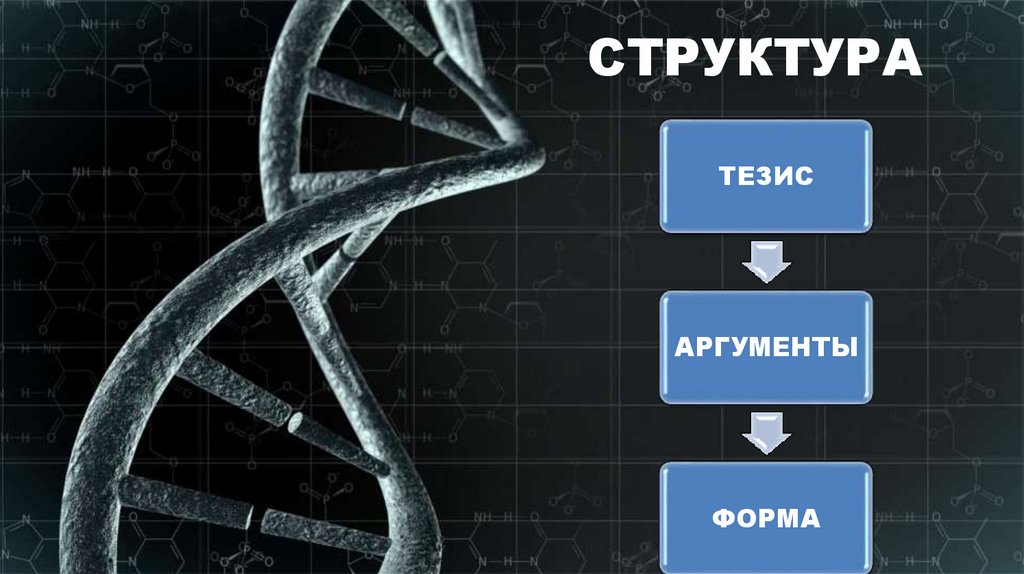 СТРУКТУРА

ТЕЗИС

АРГУМЕНТЫ

ФОРМА